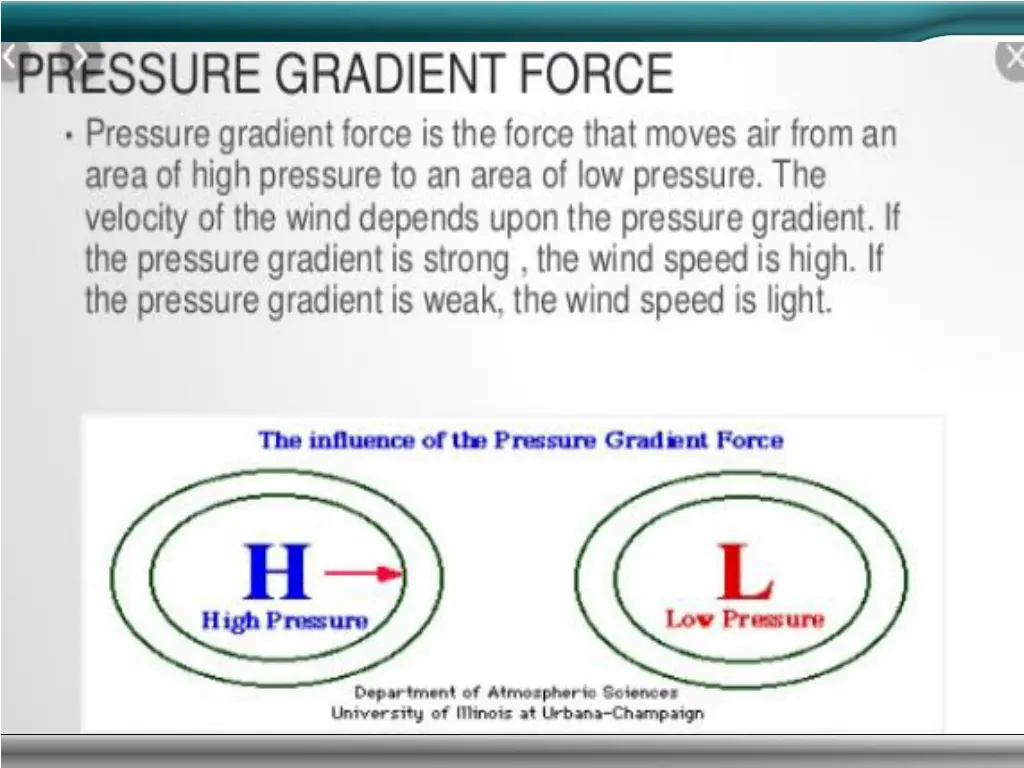 PRESSURE GRADIENT FORCE

• Pressure gradient force is the force that moves air from an area of high pressure to an area of low pressure. The velocity of the wind depends upon the pressure gradient. If the pressure gradient is strong , the wind speed is high. If the pressure gradient is weak, the wind speed is light.

The influence of the Pressure Gradient Force

H
High Pressure

L
Low Pressure

Department of Atmospheric Sciences
University of Illinois at Urbana-Champaign